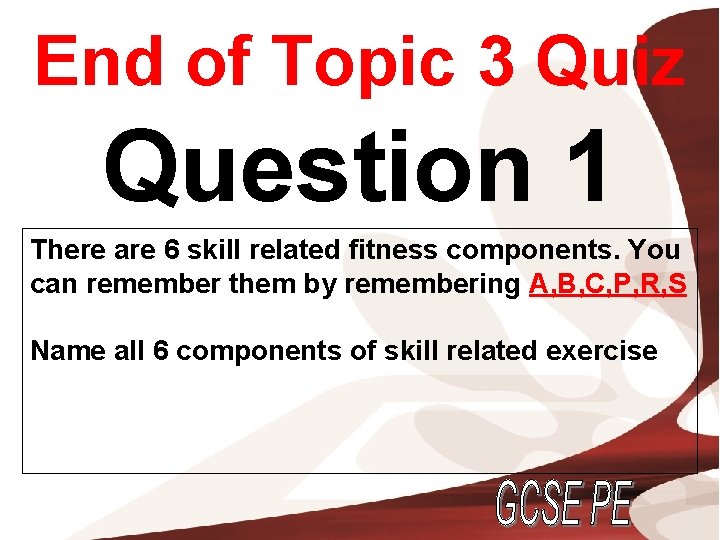 End of Topic 3 Quiz

Question 1

There are 6 skill related fitness components. You can remember them by remembering A,B,C,P,R,S

Name all 6 components of skill related exercise

GCSE PE